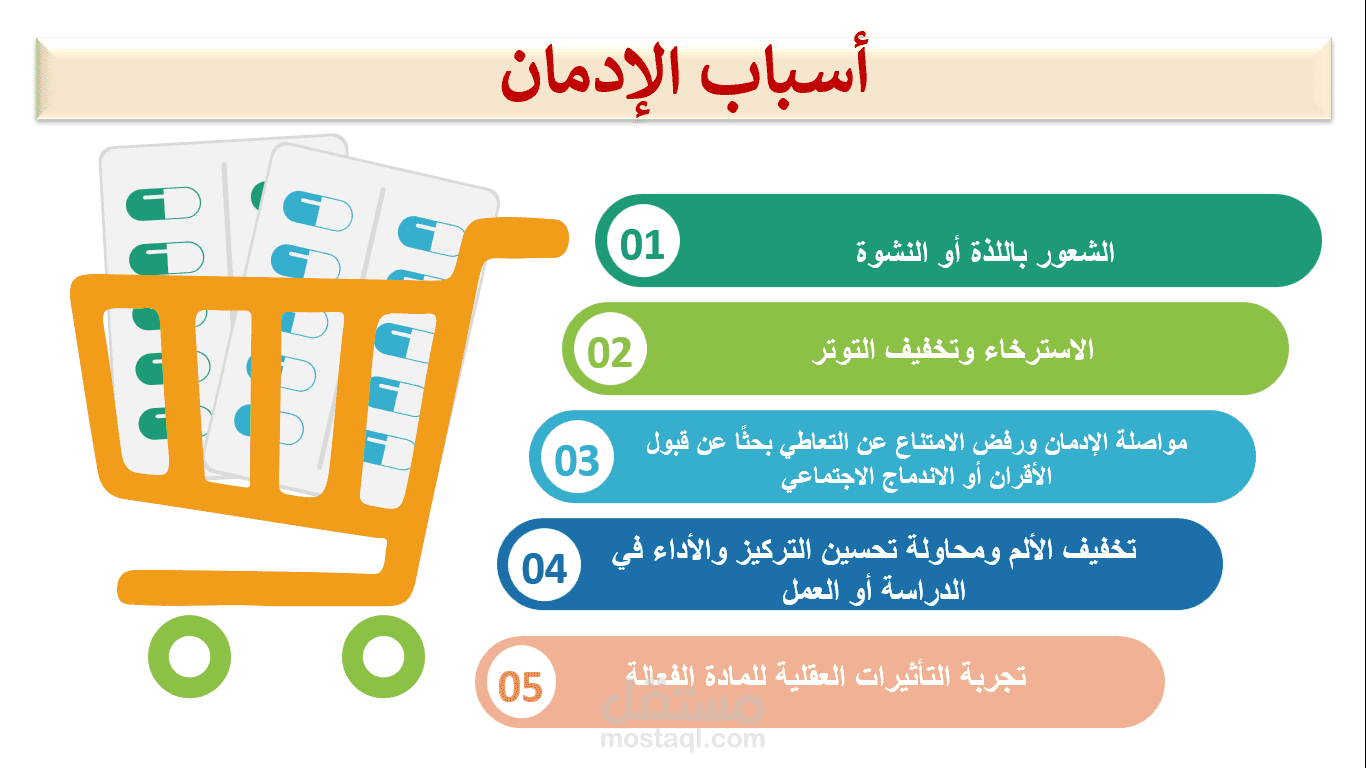 أسباب الإدمان

01
الشعور باللذة أو النشوة

02
الاسترخاء وتخفيف التوتر

03
مواصلة الإدمان ورفض الامتناع عن التعاطي بحثًا عن قبول الأقران أو الاندماج الاجتماعي

04
تخفيف الألم ومحاولة تحسين التركيز والأداء في الدراسة أو العمل

05
تجربة التأثيرات العقلية للمادة الفعالة

مستقل
mostaql.com